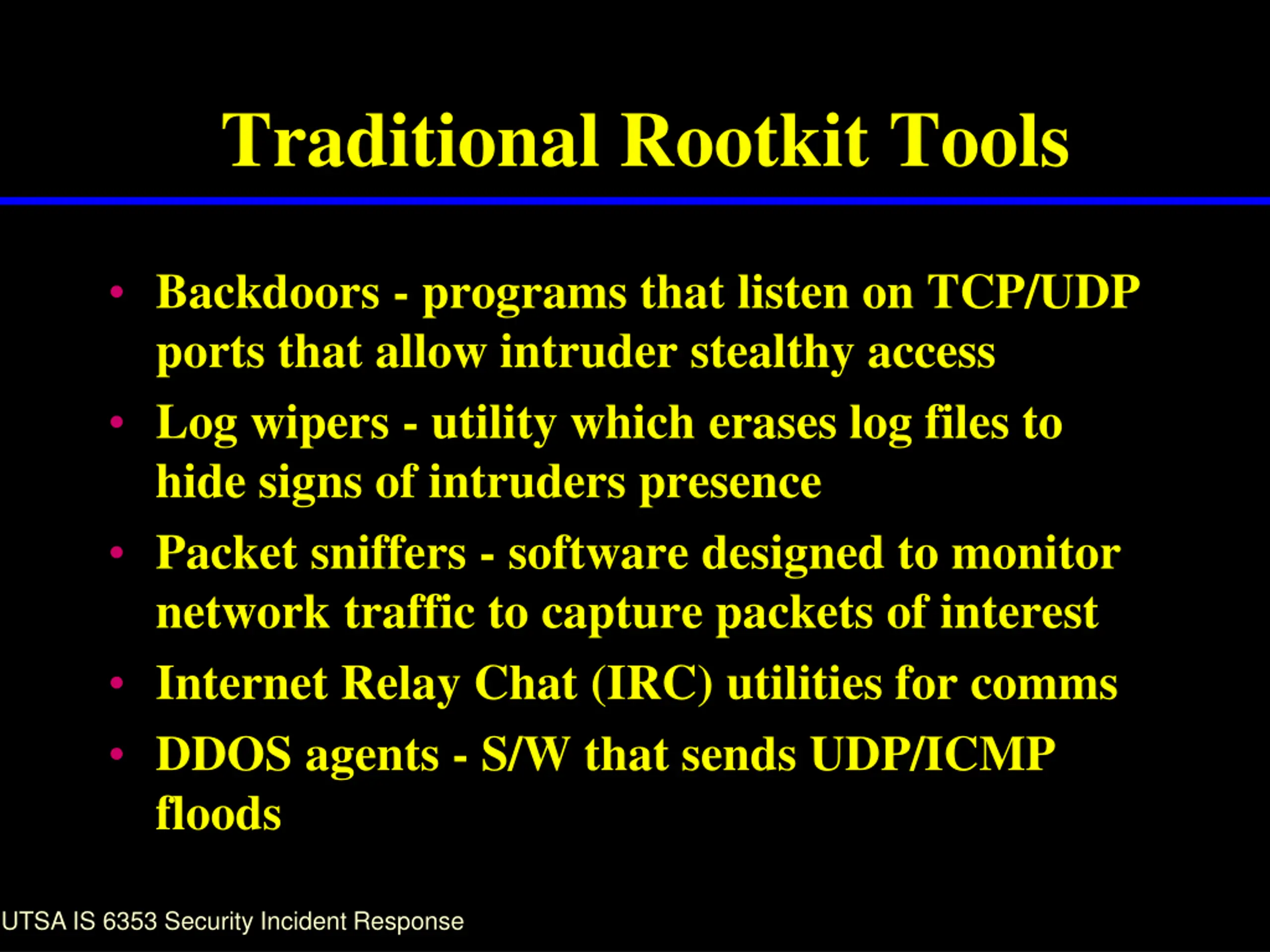 Traditional Rootkit Tools

• Backdoors - programs that listen on TCP/UDP ports that allow intruder stealthy access
• Log wipers - utility which erases log files to hide signs of intruders presence
• Packet sniffers - software designed to monitor network traffic to capture packets of interest
• Internet Relay Chat (IRC) utilities for comms
• DDOS agents - S/W that sends UDP/ICMP floods

UTSA IS 6353 Security Incident Response